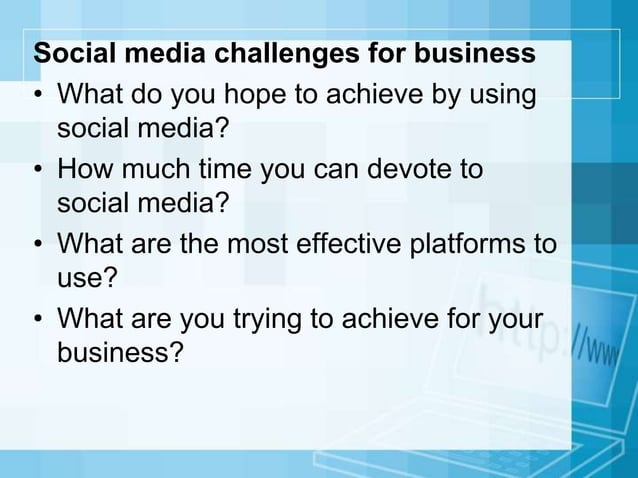 Social media challenges for business

• What do you hope to achieve by using social media?

• How much time you can devote to social media?

• What are the most effective platforms to use?

• What are you trying to achieve for your business?

http://www